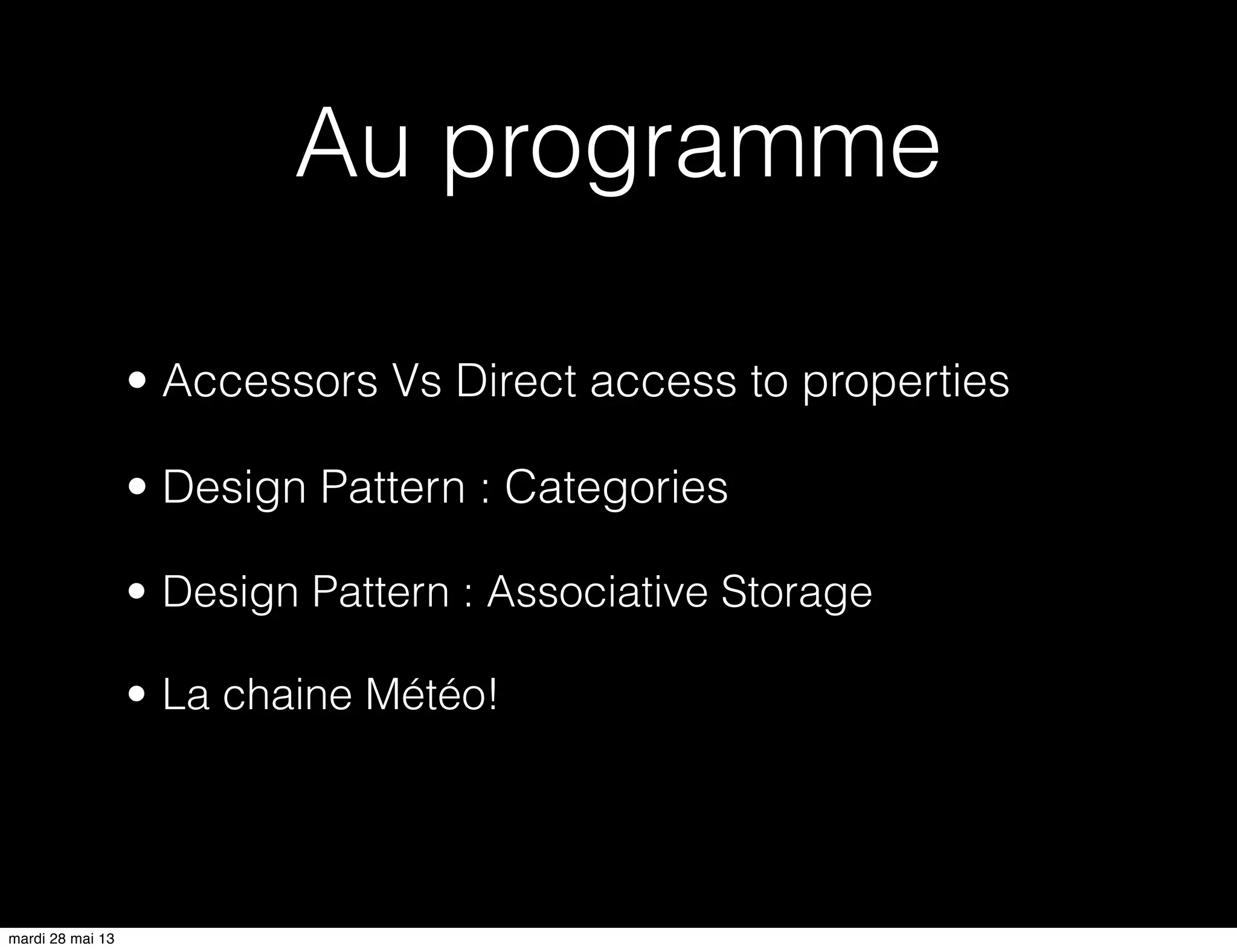 Au programme

• Accessors Vs Direct access to properties

• Design Pattern : Categories

• Design Pattern : Associative Storage

• La chaine Météo!

mardi 28 mai 13